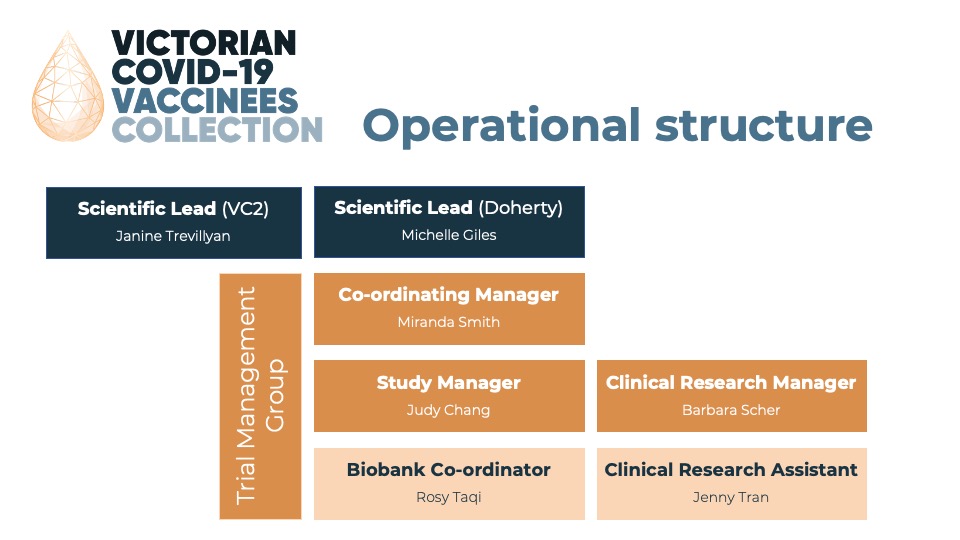 VICTORIAN
COVID-19
VACCINEES
COLLECTION

Operational structure

Scientific Lead (VC2)
Janine Trevillyan

Scientific Lead (Doherty)
Michelle Giles

Trial Management Group

Co-ordinating Manager
Miranda Smith

Study Manager
Judy Chang

Clinical Research Manager
Barbara Scher

Biobank Co-ordinator
Rosy Taqi

Clinical Research Assistant
Jenny Tran